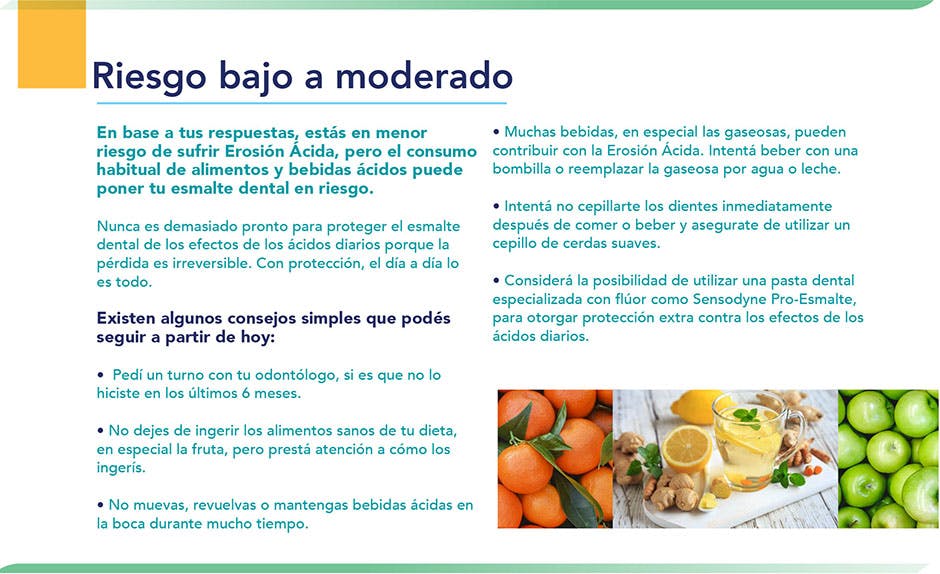 Riesgo bajo a moderado

En base a tus respuestas, estás en menor riesgo de sufrir Erosión Ácida, pero el consumo habitual de alimentos y bebidas ácidos puede poner tu esmalte dental en riesgo.

Nunca es demasiado pronto para proteger el esmalte dental de los efectos de los ácidos diarios porque la pérdida es irreversible. Con protección, el día a día lo es todo.

Existen algunos consejos simples que podés seguir a partir de hoy:

• Pedí un turno con tu odontólogo, si es que no lo hiciste en los últimos 6 meses.

• No dejes de ingerir los alimentos sanos de tu dieta, en especial la fruta, pero prestá atención a cómo los ingerís.

• No muevas, revuelvas o mantengas bebidas ácidas en la boca durante mucho tiempo.

• Muchas bebidas, en especial las gaseosas, pueden contribuir con la Erosión Ácida. Intentá beber con una bombilla o reemplazar la gaseosa por agua o leche.

• Intentá no cepillarte los dientes inmediatamente después de comer o beber y asegurate de utilizar un cepillo de cerdas suaves.

• Considerá la posibilidad de utilizar una pasta dental especializada con flúor como Sensodyne Pro-Esmalte, para otorgar protección extra contra los efectos de los ácidos diarios.